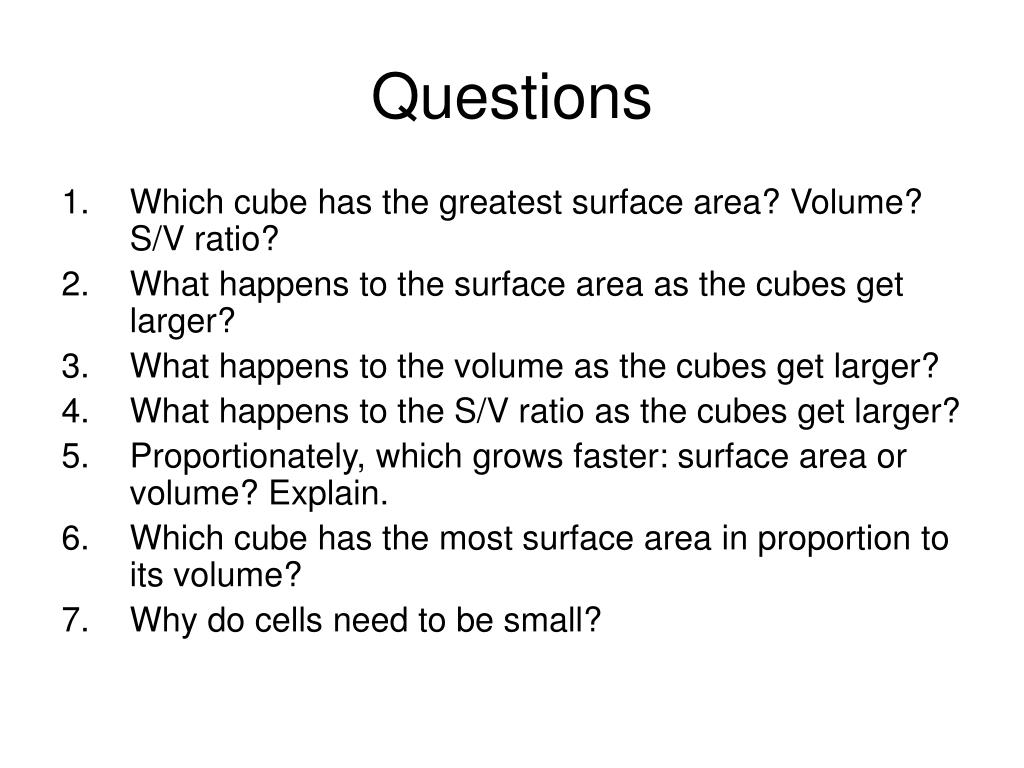 Questions

1. Which cube has the greatest surface area? Volume? S/V ratio?
2. What happens to the surface area as the cubes get larger?
3. What happens to the volume as the cubes get larger?
4. What happens to the S/V ratio as the cubes get larger?
5. Proportionately, which grows faster: surface area or volume? Explain.
6. Which cube has the most surface area in proportion to its volume?
7. Why do cells need to be small?